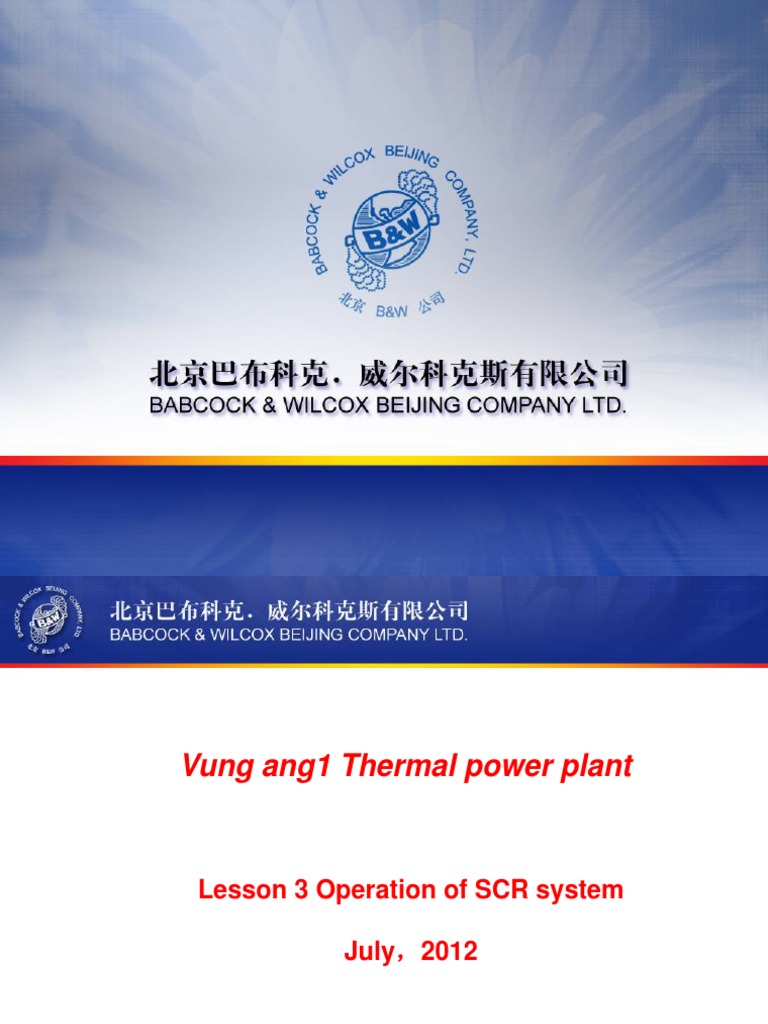 BABCOCK & WILCOX BEIJING COMPANY, LTD.
B&W
北京 B&W 公司

北京巴布科克．威尔科克斯有限公司
BABCOCK & WILCOX BEIJING COMPANY LTD.

BABCOCK & WILCOX BEIJING COMPANY, LTD.
B&W
北京 B&W 公司

北京巴布科克．威尔科克斯有限公司
BABCOCK & WILCOX BEIJING COMPANY LTD.

Vung ang1 Thermal power plant

Lesson 3 Operation of SCR system

July，2012